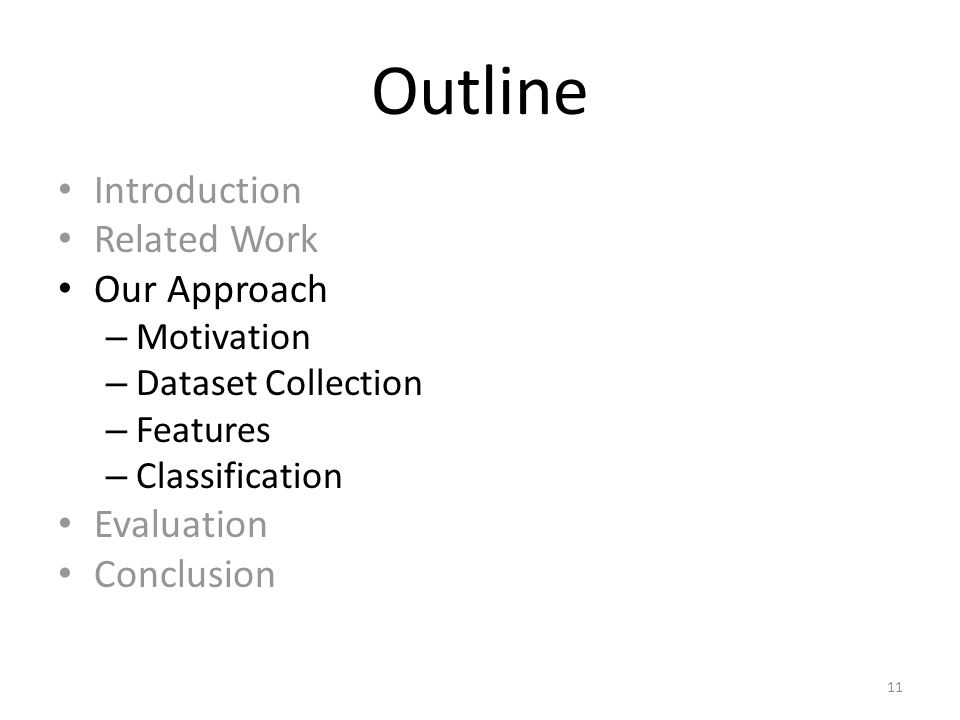 Outline

• Introduction
• Related Work
• Our Approach
– Motivation
– Dataset Collection
– Features
– Classification
• Evaluation
• Conclusion

11